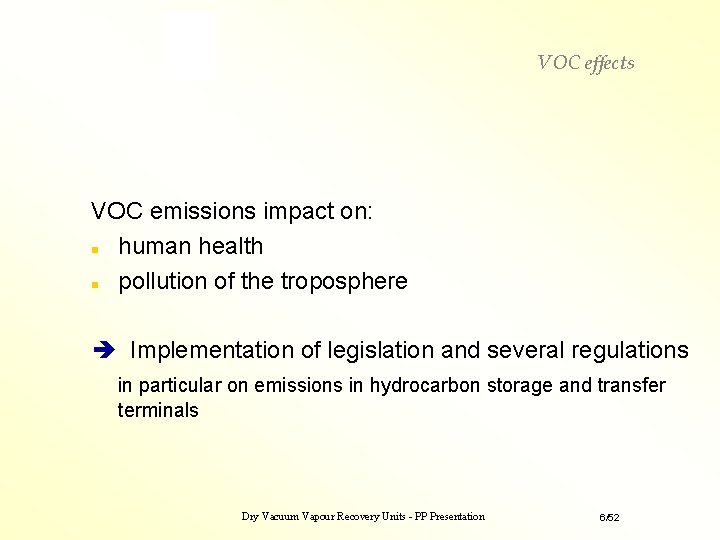 VOC effects

VOC emissions impact on:
- human health
- pollution of the troposphere

➔ Implementation of legislation and several regulations

in particular on emissions in hydrocarbon storage and transfer terminals

Dry Vacuum Vapour Recovery Units - PP Presentation

6/52